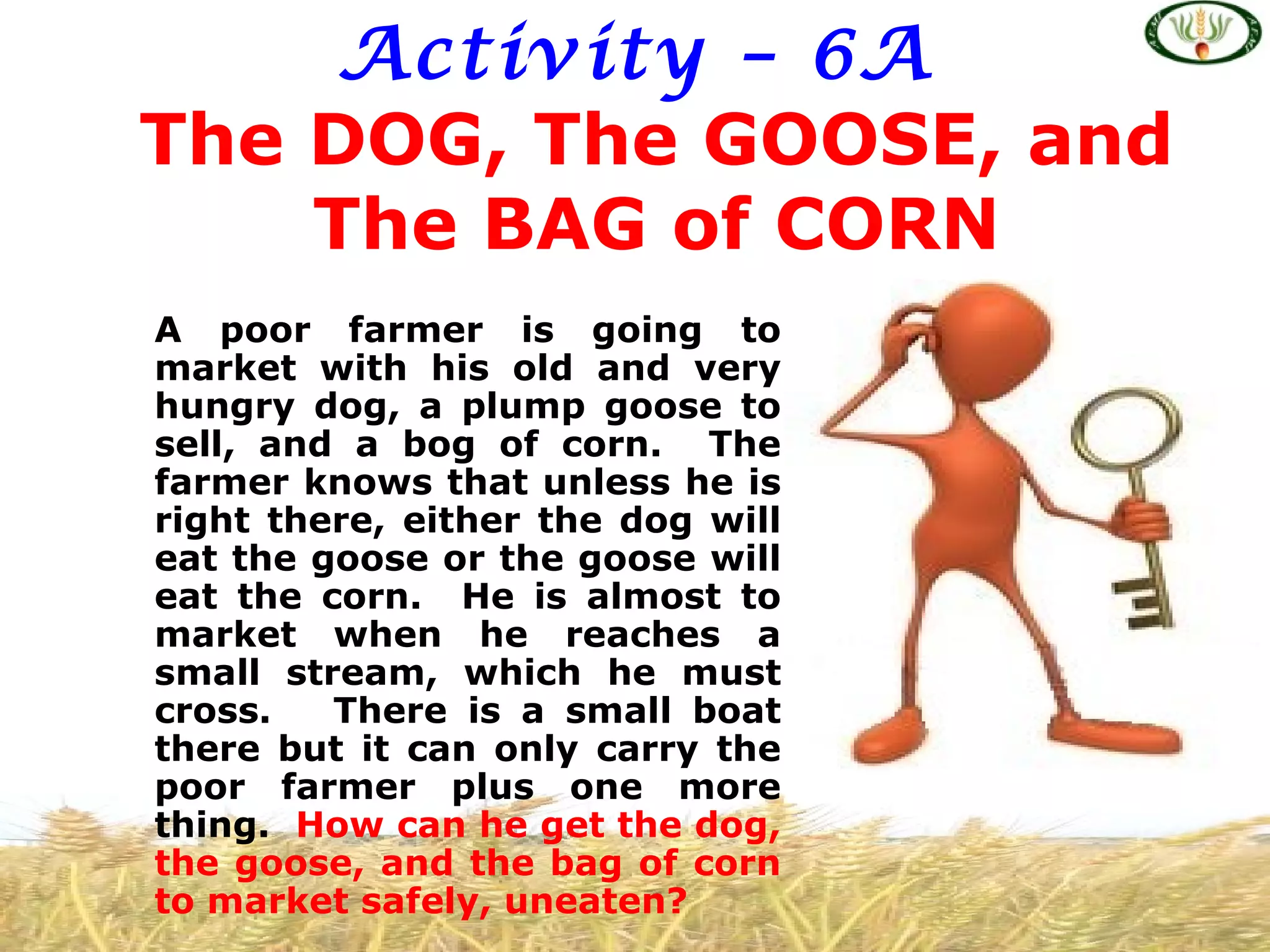 Activity – 6A

The DOG, The GOOSE, and The BAG of CORN

A poor farmer is going to market with his old and very hungry dog, a plump goose to sell, and a bog of corn. The farmer knows that unless he is right there, either the dog will eat the goose or the goose will eat the corn. He is almost to market when he reaches a small stream, which he must cross. There is a small boat there but it can only carry the poor farmer plus one more thing. How can he get the dog, the goose, and the bag of corn to market safely, uneaten?